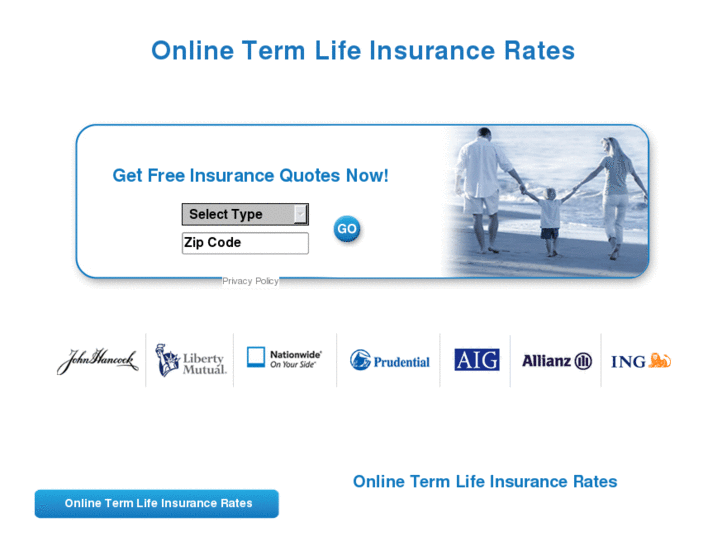 Online Term Life Insurance Rates

Get Free Insurance Quotes Now!

Select Type

Zip Code

GO

Privacy Policy

John Hancock

Liberty Mutual.

Nationwide On Your Side

Prudential

AIG

Allianz

ING

Online Term Life Insurance Rates

Online Term Life Insurance Rates